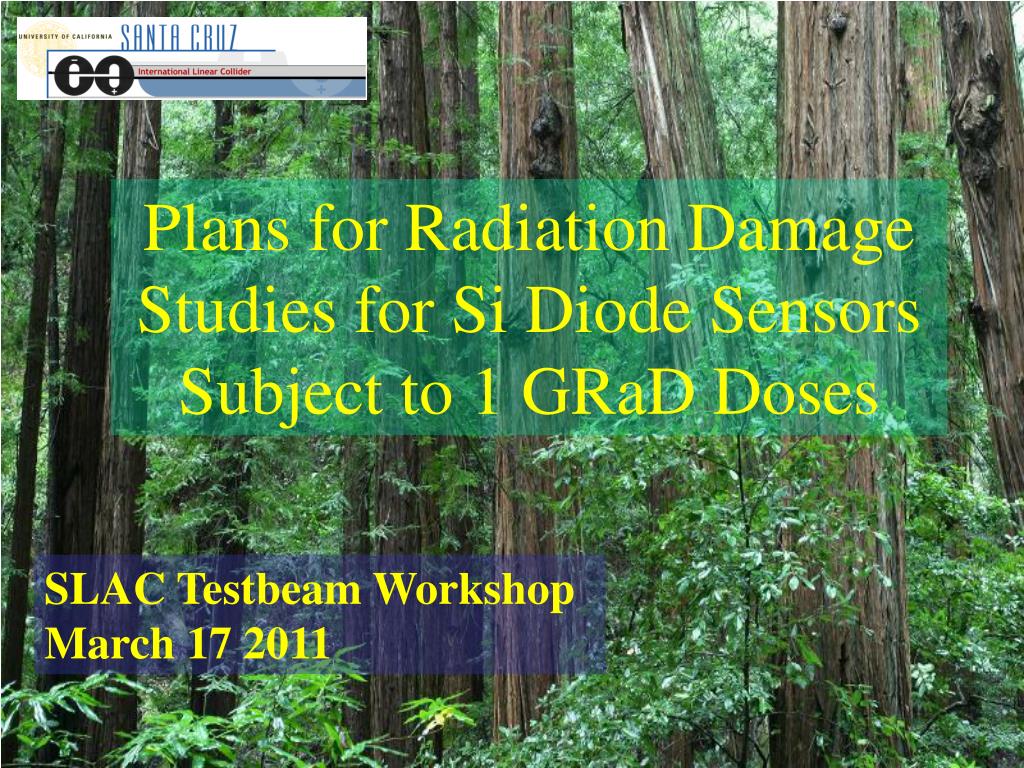 UNIVERSITY OF CALIFORNIA SANTA CRUZ

International Linear Collider

Plans for Radiation Damage Studies for Si Diode Sensors Subject to 1 GRaD Doses

SLAC Testbeam Workshop
March 17 2011